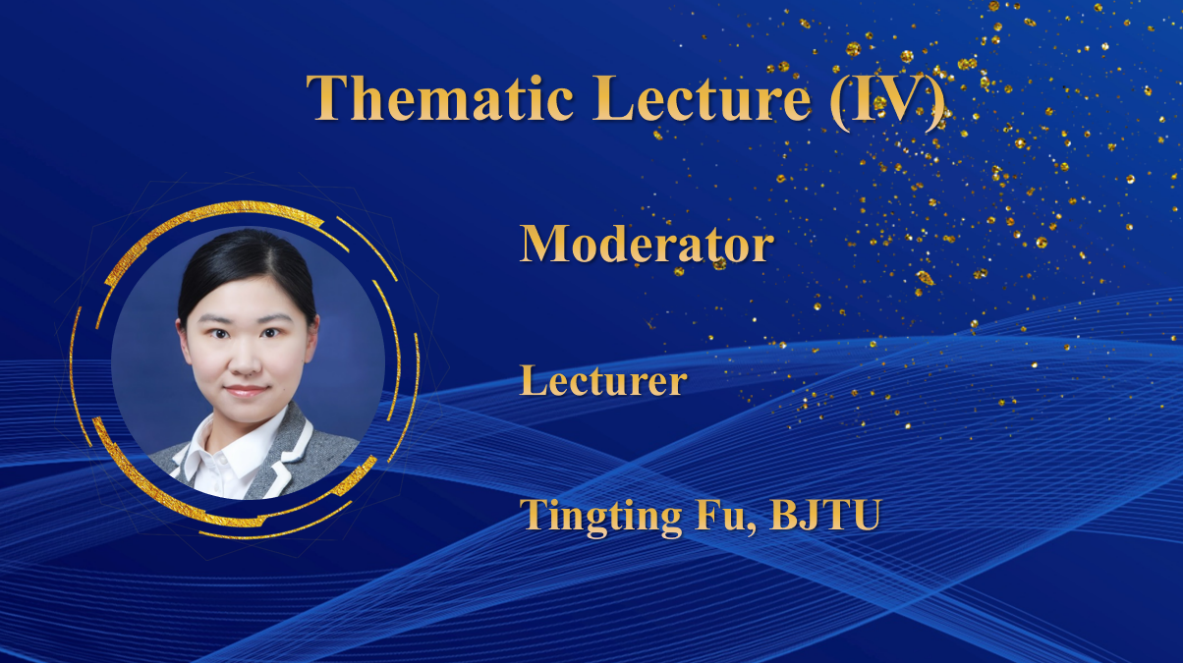 Thematic Lecture (IV)

Moderator

Lecturer

Tingting Fu, BJTU